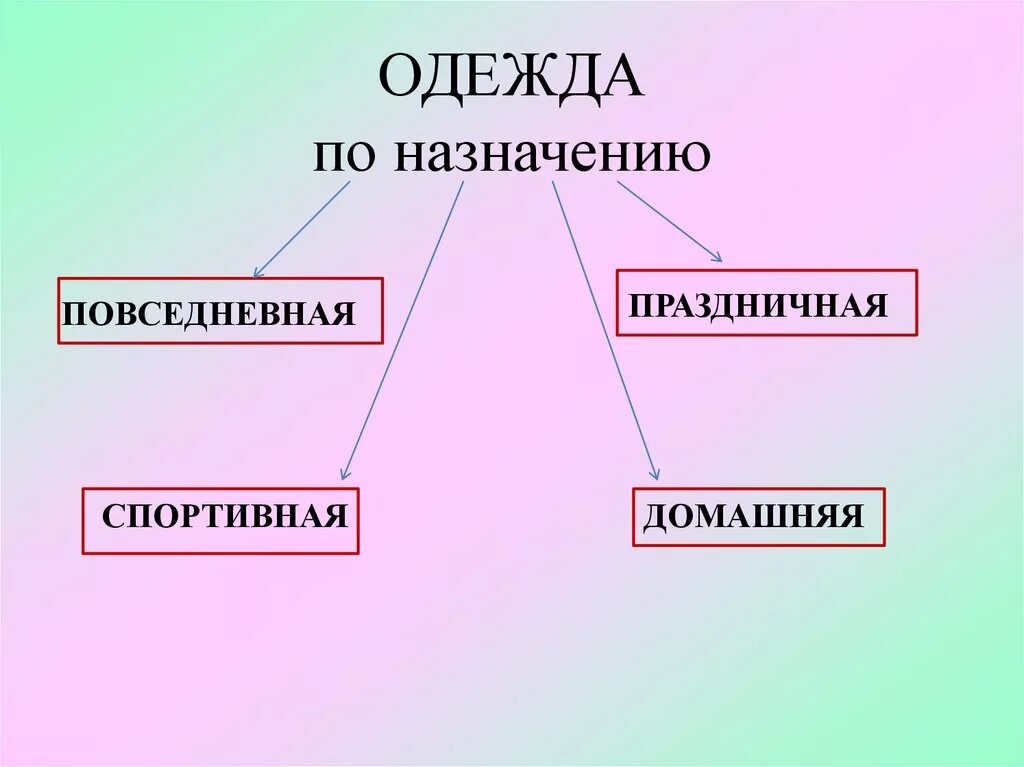 ОДЕЖДА
по назначению

ПОВСЕДНЕВНАЯ

ПРАЗДНИЧНАЯ

СПОРТИВНАЯ

ДОМАШНЯЯ